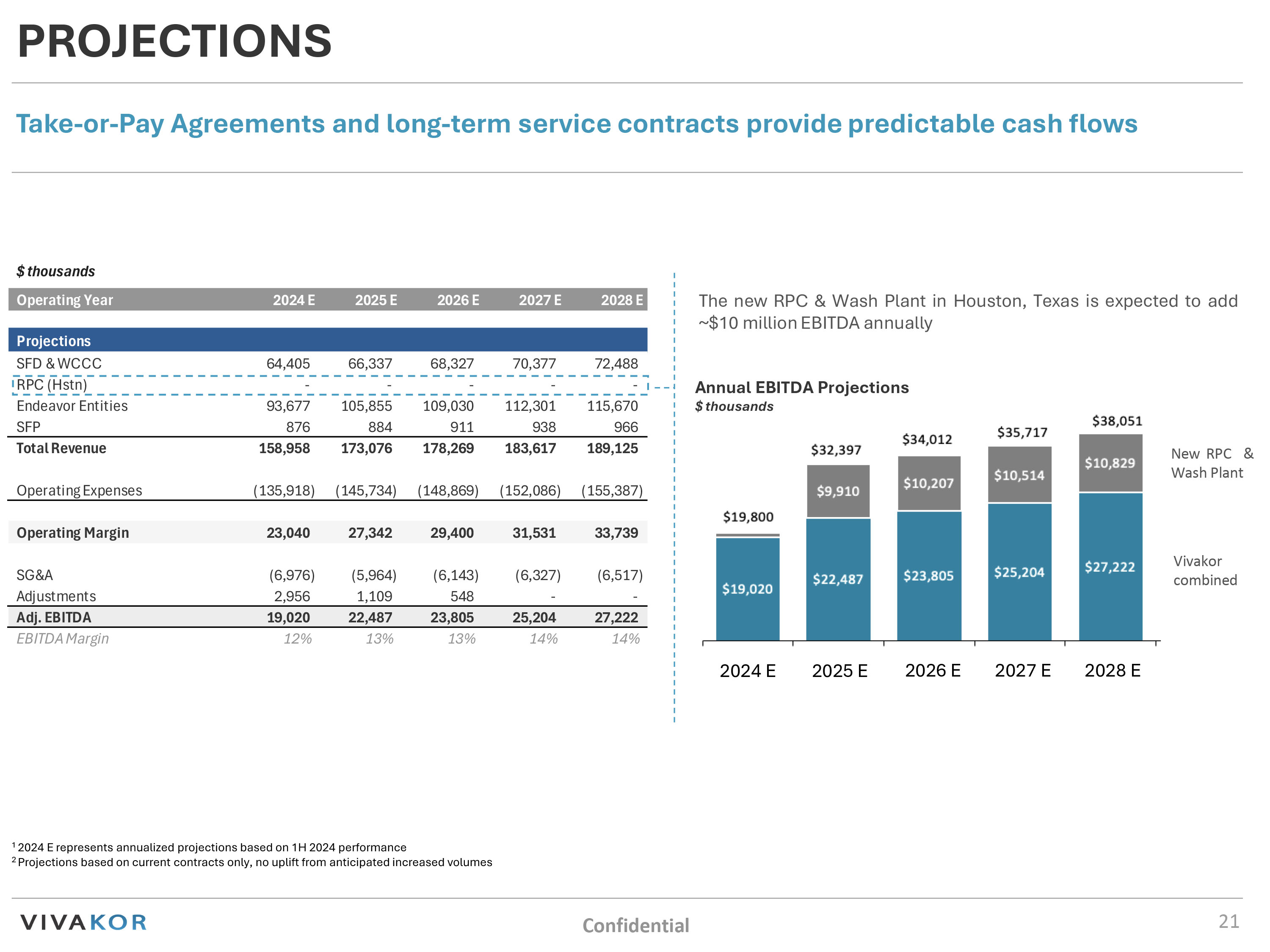 PROJECTIONS

Take-or-Pay Agreements and long-term service contracts provide predictable cash flows

$ thousands

| Operating Year | 2024 E | 2025 E | 2026 E | 2027 E | 2028 E |
|---|---|---|---|---|---|
| Projections | | | | | |
| SFD & WCCC | 64,405 | 66,337 | 68,327 | 70,377 | 72,488 |
| RPC (Hstn) | - | - | - | - | - |
| Endeavor Entities | 93,677 | 105,855 | 109,030 | 112,301 | 115,670 |
| SFP | 876 | 884 | 911 | 938 | 966 |
| Total Revenue | 158,958 | 173,076 | 178,269 | 183,617 | 189,125 |
| Operating Expenses | (135,918) | (145,734) | (148,869) | (152,086) | (155,387) |
| Operating Margin | 23,040 | 27,342 | 29,400 | 31,531 | 33,739 |
| SG&A | (6,976) | (5,964) | (6,143) | (6,327) | (6,517) |
| Adjustments | 2,956 | 1,109 | 548 | - | - |
| Adj. EBITDA | 19,020 | 22,487 | 23,805 | 25,204 | 27,222 |
| EBITDA Margin | 12% | 13% | 13% | 14% | 14% |

The new RPC & Wash Plant in Houston, Texas is expected to add ~$10 million EBITDA annually

Annual EBITDA Projections
$ thousands

$19,800
$19,020
$32,397
$9,910
$22,487
$34,012
$10,207
$23,805
$35,717
$10,514
$25,204
$38,051
$10,829
$27,222

New RPC & Wash Plant
Vivakor combined

2024 E 2025 E 2026 E 2027 E 2028 E

¹ 2024 E represents annualized projections based on 1H 2024 performance
² Projections based on current contracts only, no uplift from anticipated increased volumes

VIVAKOR
Confidential
21